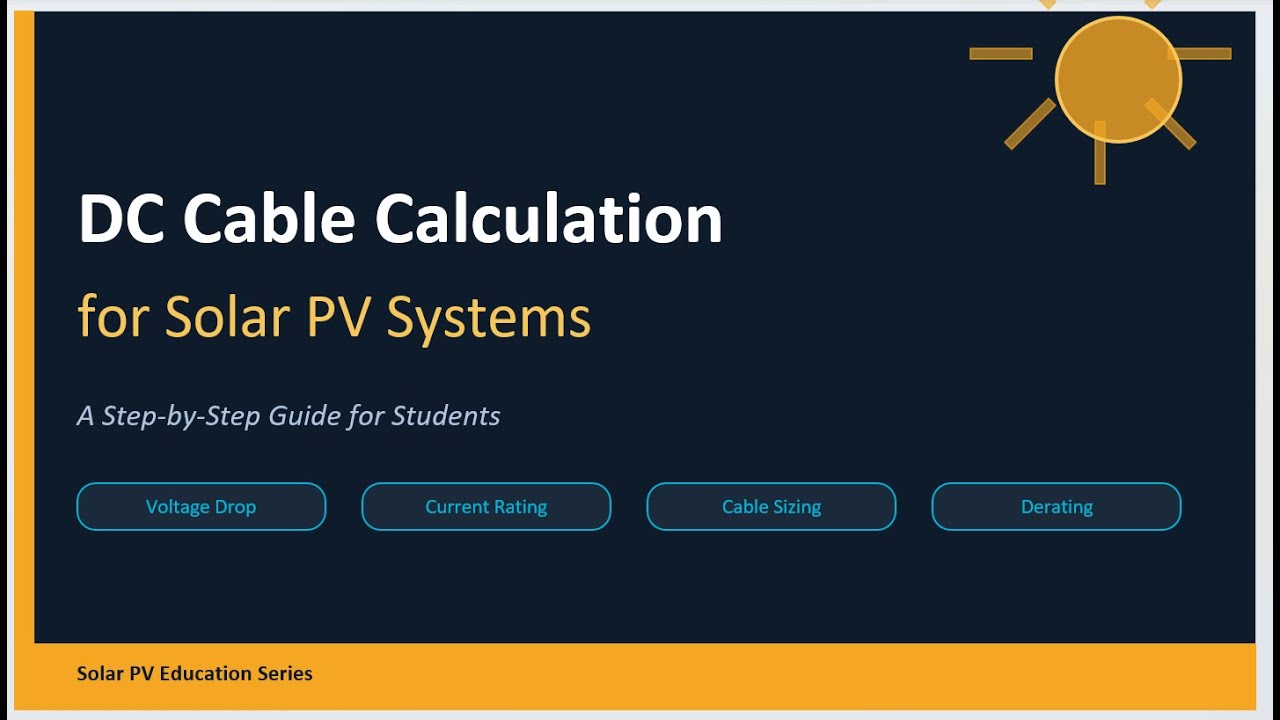 DC Cable Calculation

for Solar PV Systems

A Step-by-Step Guide for Students

Voltage Drop

Current Rating

Cable Sizing

Derating

Solar PV Education Series